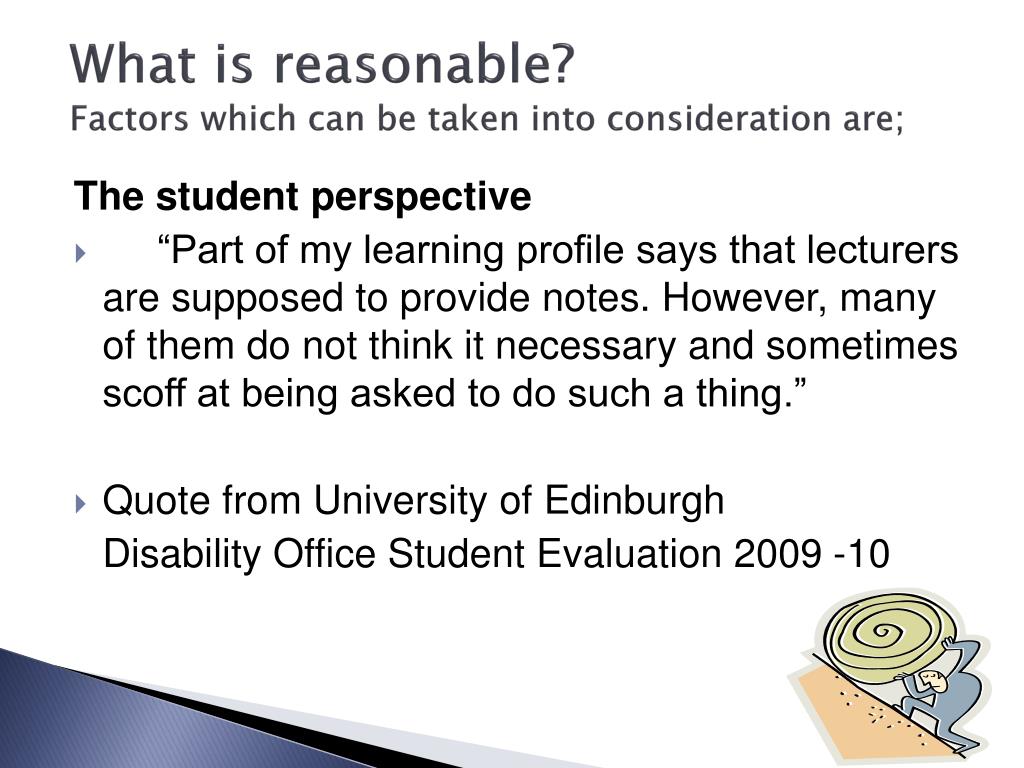 What is reasonable?
Factors which can be taken into consideration are;

The student perspective

“Part of my learning profile says that lecturers are supposed to provide notes. However, many of them do not think it necessary and sometimes scoff at being asked to do such a thing.”

Quote from University of Edinburgh
Disability Office Student Evaluation 2009 -10